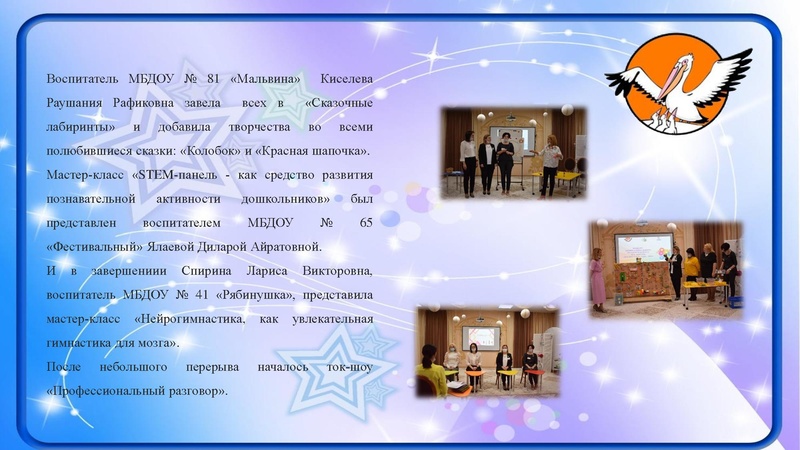 Воспитатель МБДОУ № 81 «Мальвина» Киселева Раушания Рафиковна завела всех в «Сказочные лабиринты» и добавила творчества во всеми полюбившиеся сказки: «Колобок» и «Красная шапочка».

Мастер-класс «STEM-панель - как средство развития познавательной активности дошкольников» был представлен воспитателем МБДОУ № 65 «Фестивальный» Ялаевой Диларой Айратовной.

И в завершениии Спирина Лариса Викторовна, воспитатель МБДОУ № 41 «Рябинушка», представила мастер-класс «Нейрогимнастика, как увлекательная гимнастика для мозга».

После небольшого перерыва началось ток-шоу «Профессиональный разговор».